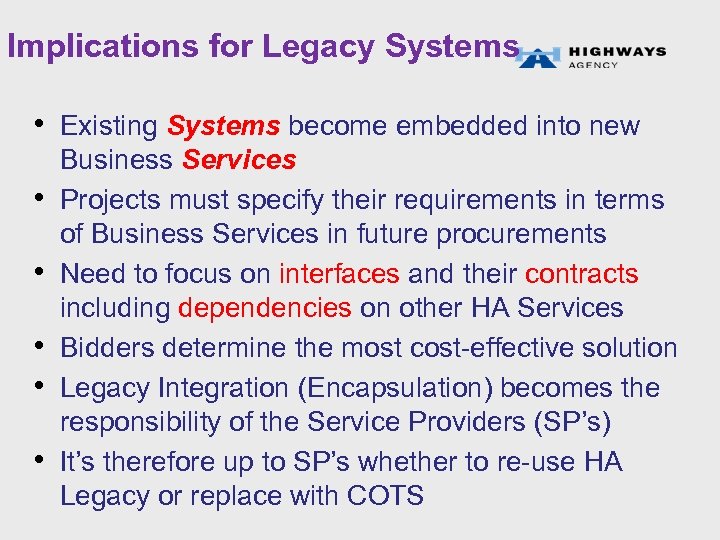 Implications for Legacy Systems

HIGHWAYS AGENCY

• Existing Systems become embedded into new Business Services
• Projects must specify their requirements in terms of Business Services in future procurements
• Need to focus on interfaces and their contracts including dependencies on other HA Services
• Bidders determine the most cost-effective solution
• Legacy Integration (Encapsulation) becomes the responsibility of the Service Providers (SP's)
• It's therefore up to SP's whether to re-use HA Legacy or replace with COTS